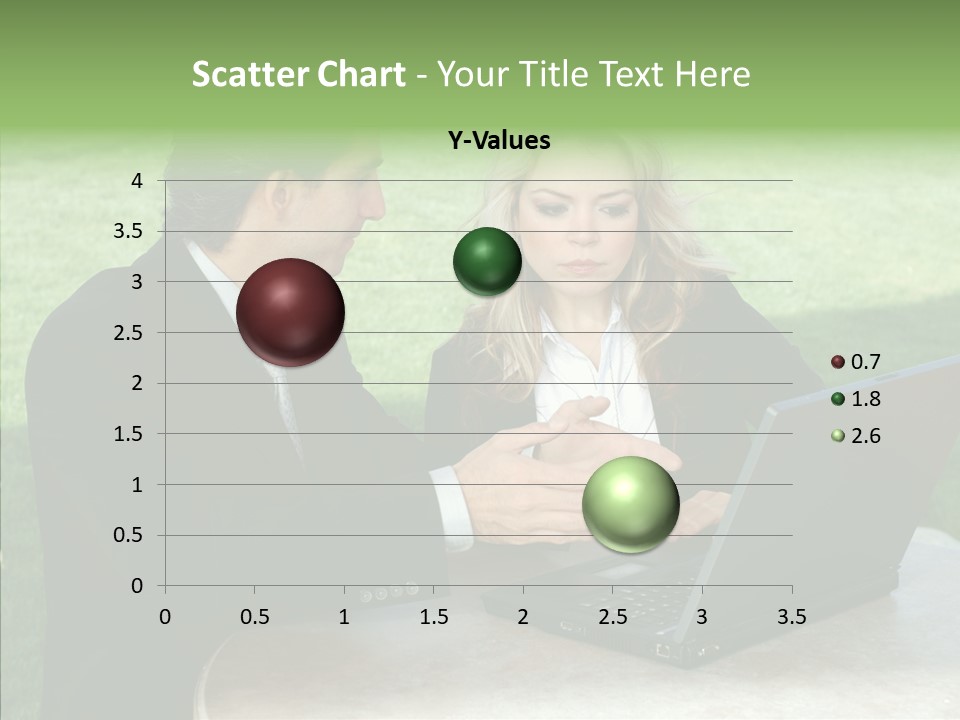 Scatter Chart - Your Title Text Here

Y-Values

4
3.5
3
2.5
2
1.5
1
0.5
0

0 0.5 1 1.5 2 2.5 3 3.5

0.7
1.8
2.6